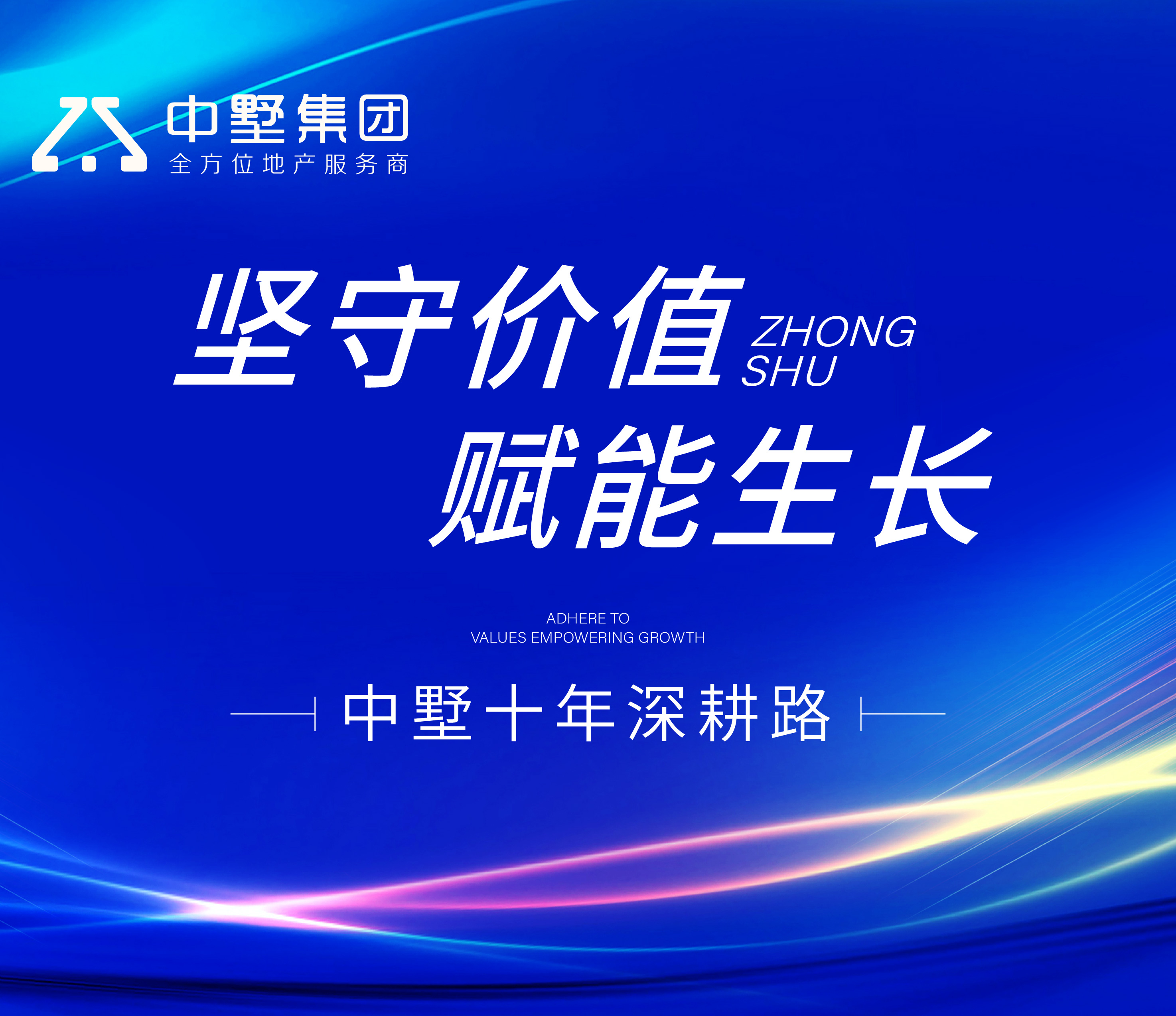 中墅集团
全方位地产服务商

坚守价值 ZHONG SHU
赋能生长

ADHERE TO
VALUES EMPOWERING GROWTH

中墅十年深耕路